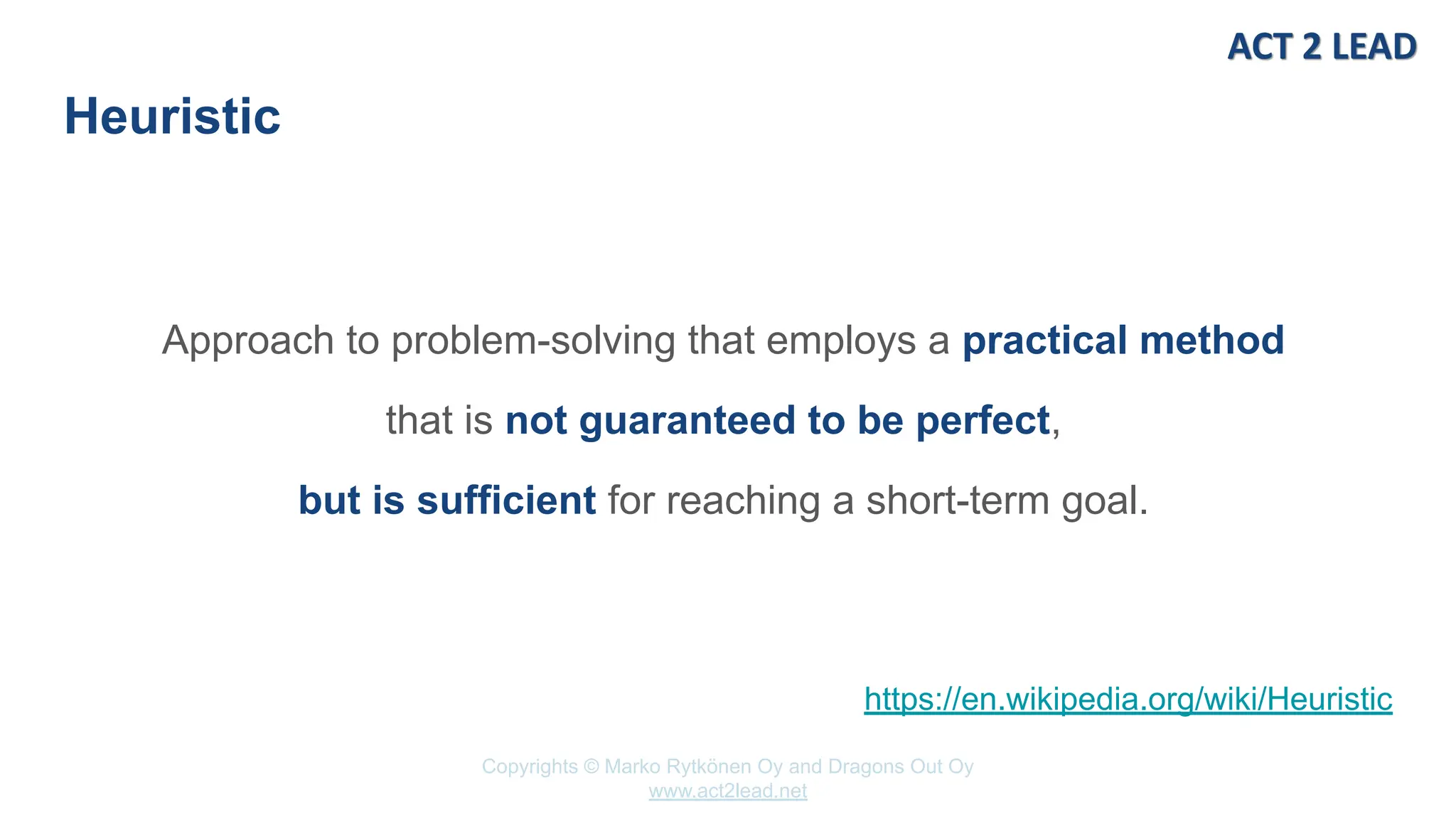 ACT 2 LEAD

Heuristic

Approach to problem-solving that employs a practical method that is not guaranteed to be perfect, but is sufficient for reaching a short-term goal.

https://en.wikipedia.org/wiki/Heuristic

Copyrights © Marko Rytkönen Oy and Dragons Out Oy
www.act2lead.net